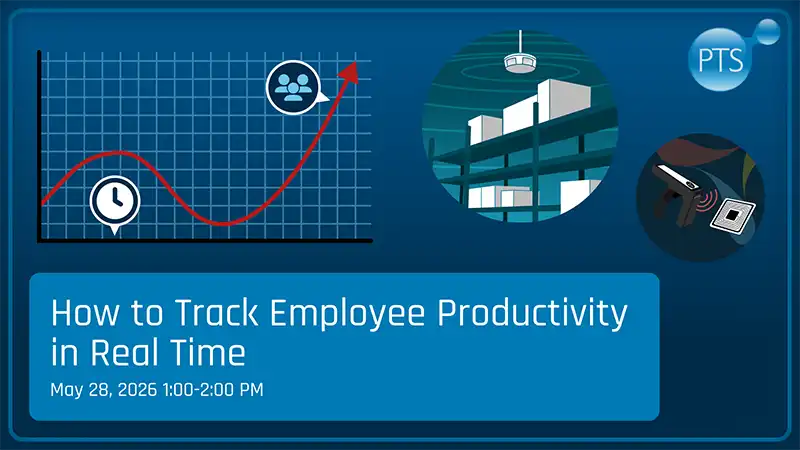 PTS

How to Track Employee Productivity in Real Time

May 28, 2026 1:00-2:00 PM